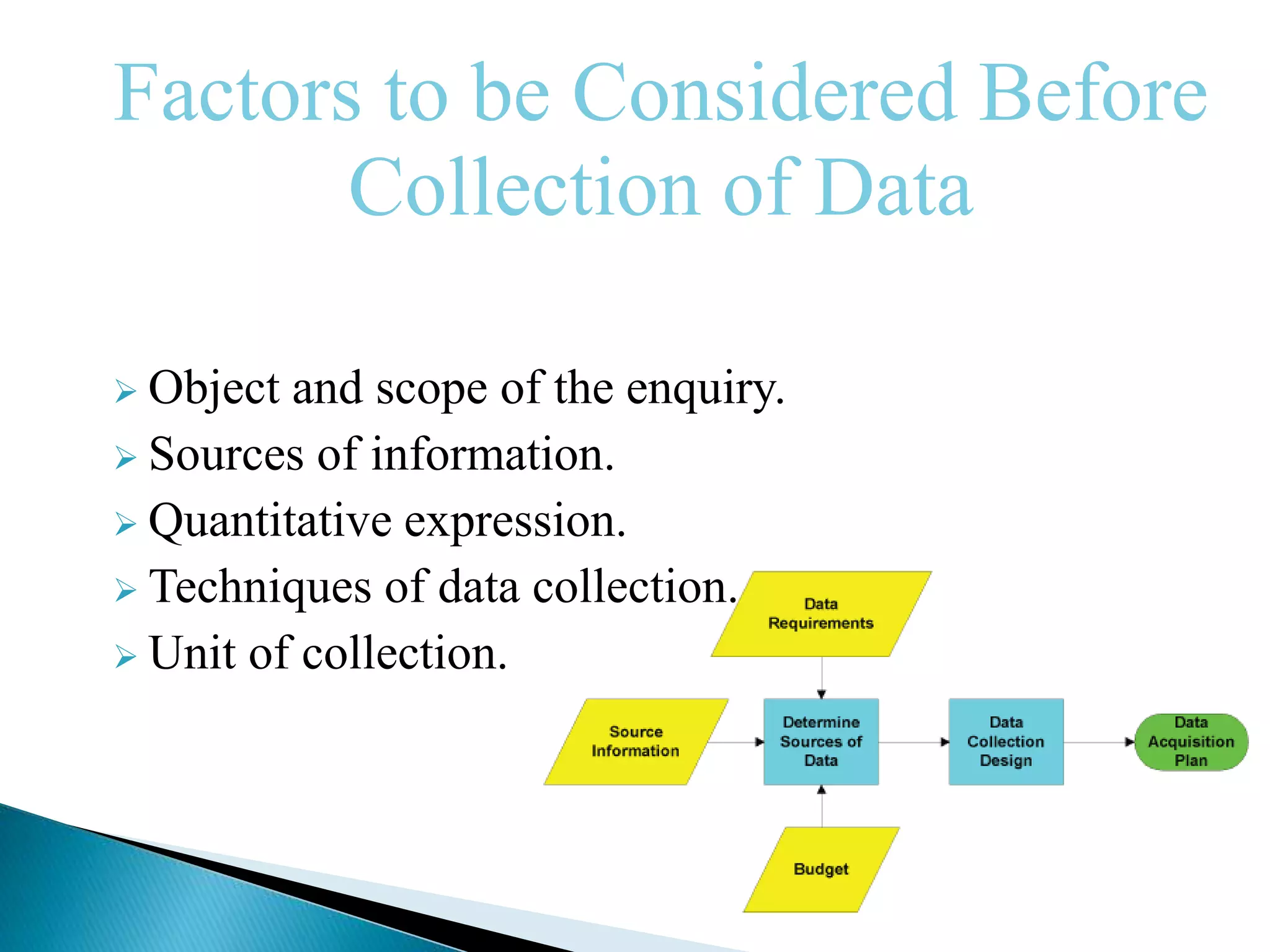 Factors to be Considered Before Collection of Data

➢ Object and scope of the enquiry.
➢ Sources of information.
➢ Quantitative expression.
➢ Techniques of data collection.
➢ Unit of collection.

Data Requirements

Source Information

Determine Sources of Data

Data Collection Design

Data Acquisition Plan

Budget